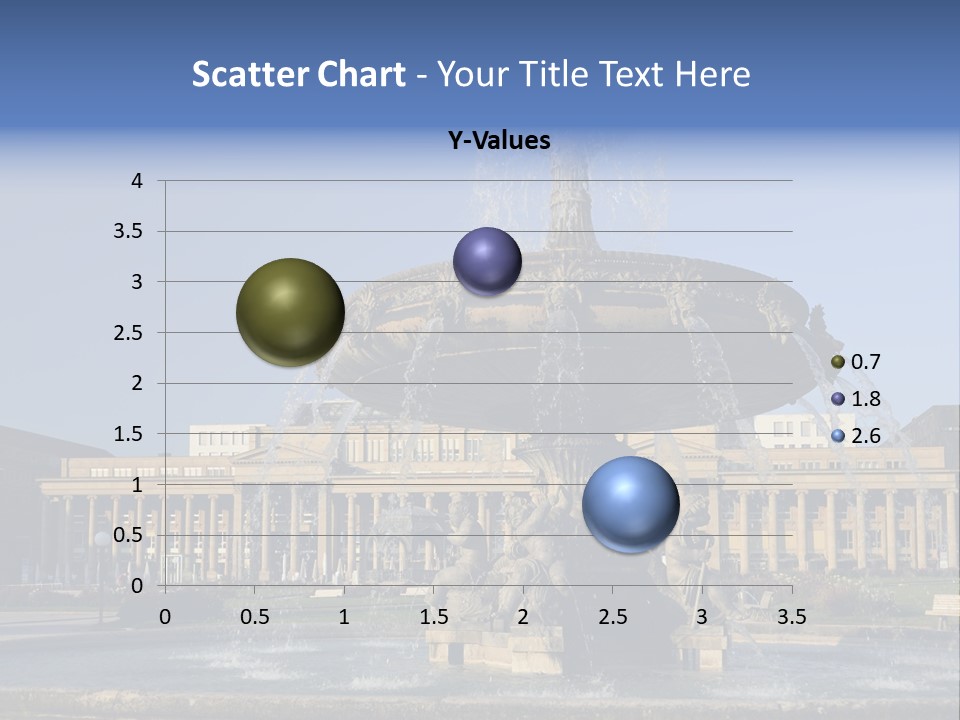 Scatter Chart - Your Title Text Here

Y-Values

4
3.5
3
2.5
2
1.5
1
0.5
0

0 0.5 1 1.5 2 2.5 3 3.5

0.7
1.8
2.6